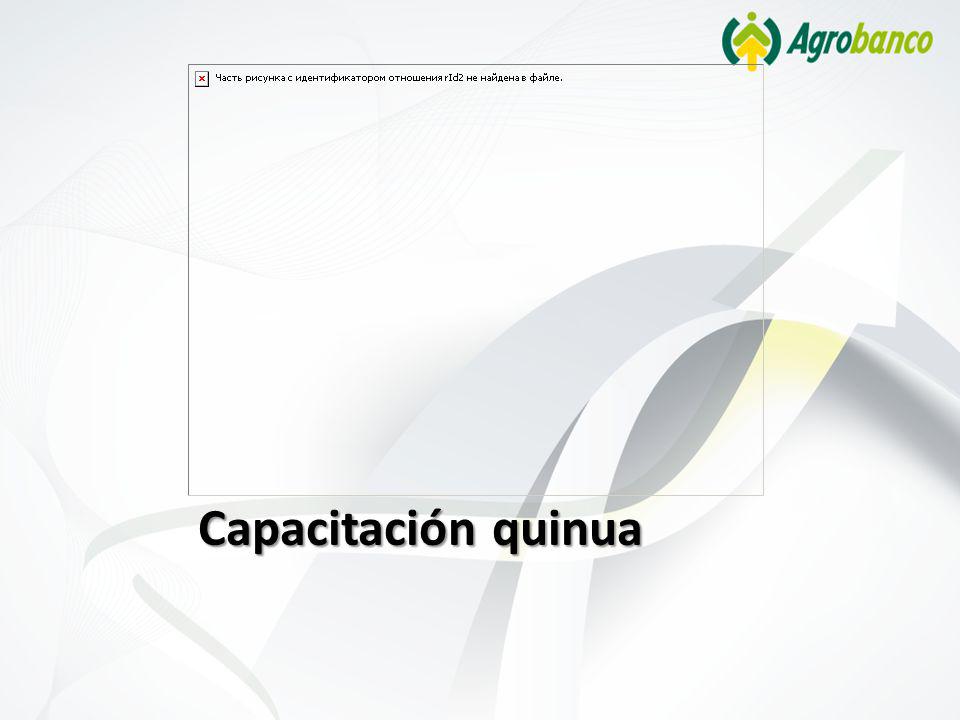 Agrobanco

Часть рисунка с идентификатором отношения rId2 не найдена в файле.

Capacitación quinua